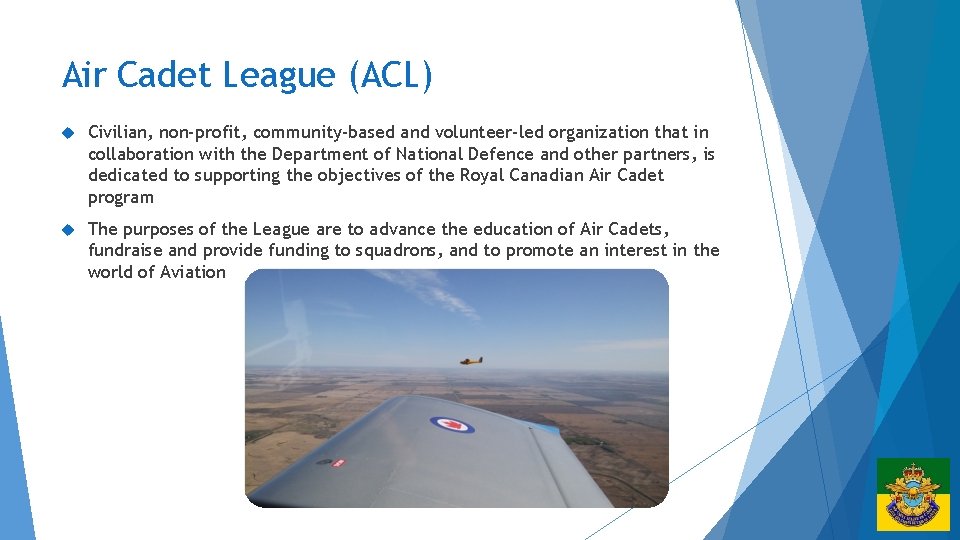 Air Cadet League (ACL)

Civilian, non-profit, community-based and volunteer-led organization that in collaboration with the Department of National Defence and other partners, is dedicated to supporting the objectives of the Royal Canadian Air Cadet program

The purposes of the League are to advance the education of Air Cadets, fundraise and provide funding to squadrons, and to promote an interest in the world of Aviation